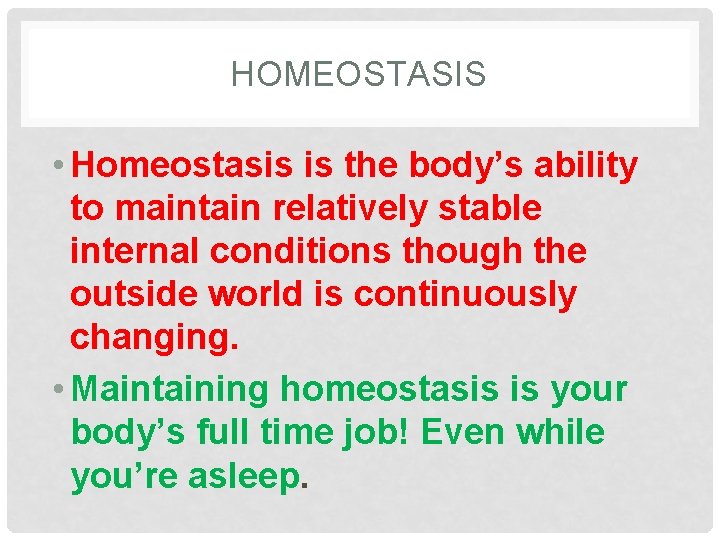 HOMEOSTASIS

• Homeostasis is the body’s ability to maintain relatively stable internal conditions though the outside world is continuously changing.

• Maintaining homeostasis is your body’s full time job! Even while you’re asleep.